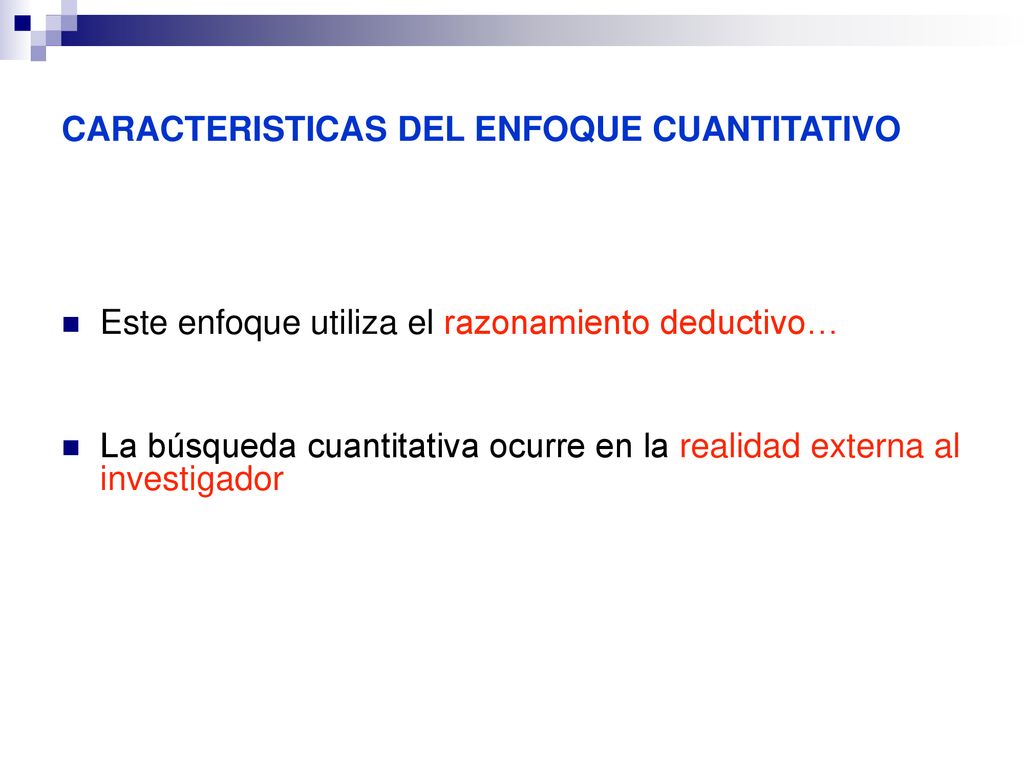 CARACTERISTICAS DEL ENFOQUE CUANTITATIVO

Este enfoque utiliza el razonamiento deductivo…

La búsqueda cuantitativa ocurre en la realidad externa al investigador